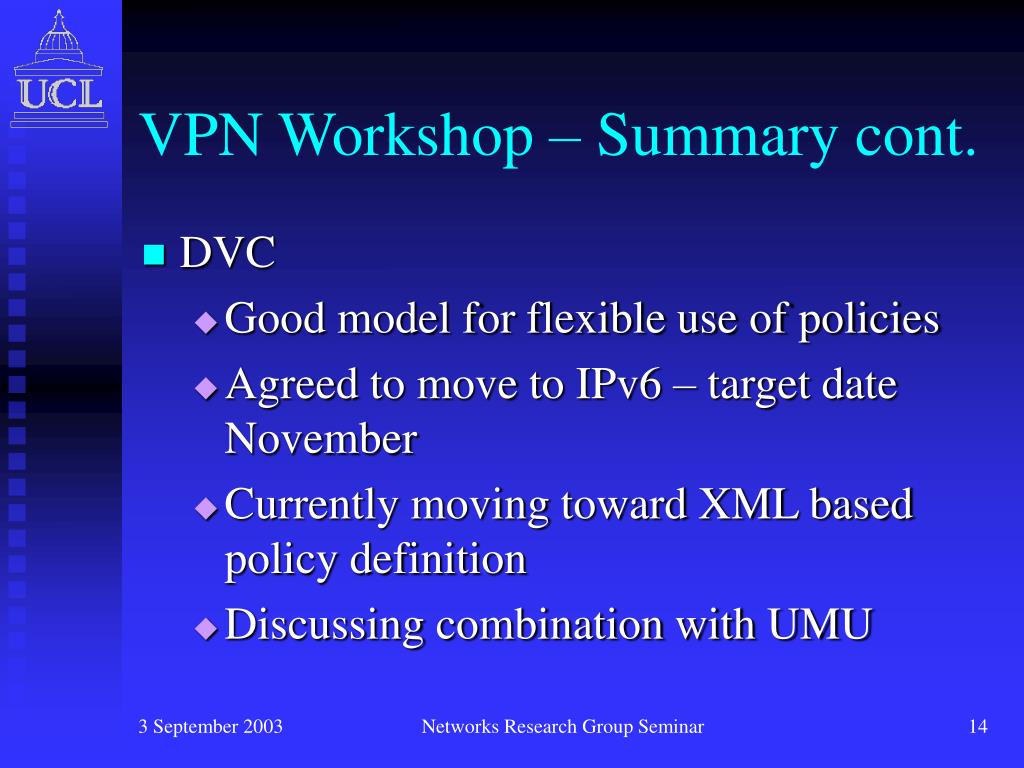 UCL

VPN Workshop – Summary cont.

DVC
Good model for flexible use of policies
Agreed to move to IPv6 – target date November
Currently moving toward XML based policy definition
Discussing combination with UMU

3 September 2003
Networks Research Group Seminar
14